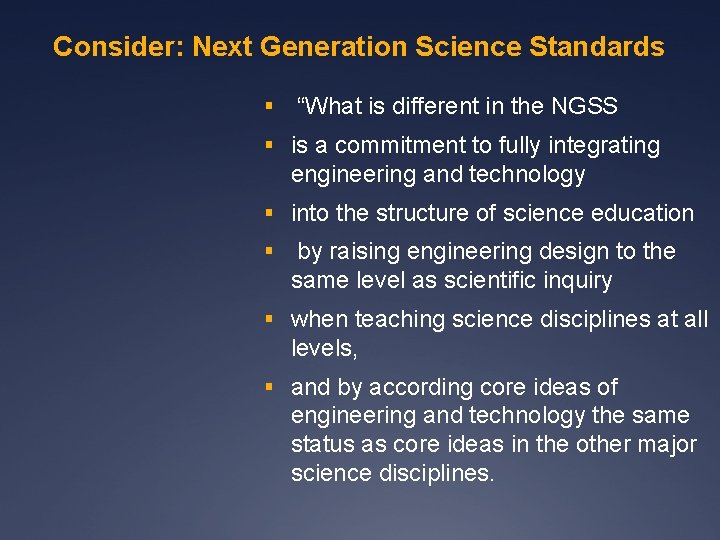 Consider: Next Generation Science Standards

▪ “What is different in the NGSS

▪ is a commitment to fully integrating engineering and technology

▪ into the structure of science education

▪ by raising engineering design to the same level as scientific inquiry

▪ when teaching science disciplines at all levels,

▪ and by according core ideas of engineering and technology the same status as core ideas in the other major science disciplines.